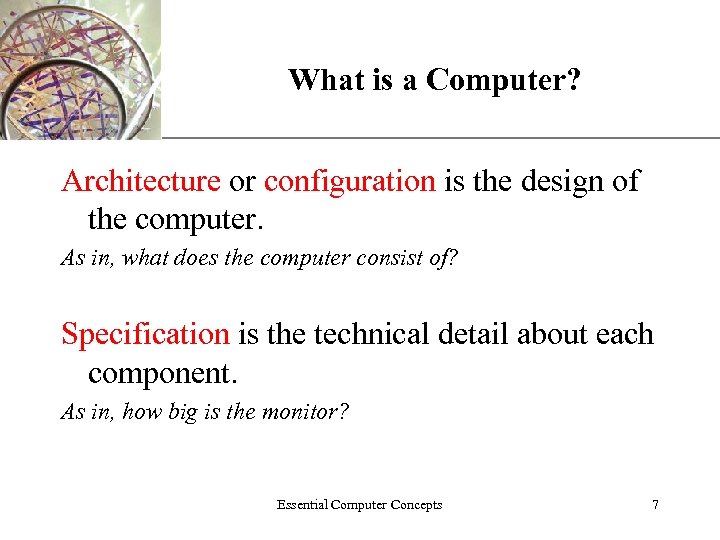 What is a Computer?

Architecture or configuration is the design of the computer.

As in, what does the computer consist of?

Specification is the technical detail about each component.

As in, how big is the monitor?

Essential Computer Concepts

7